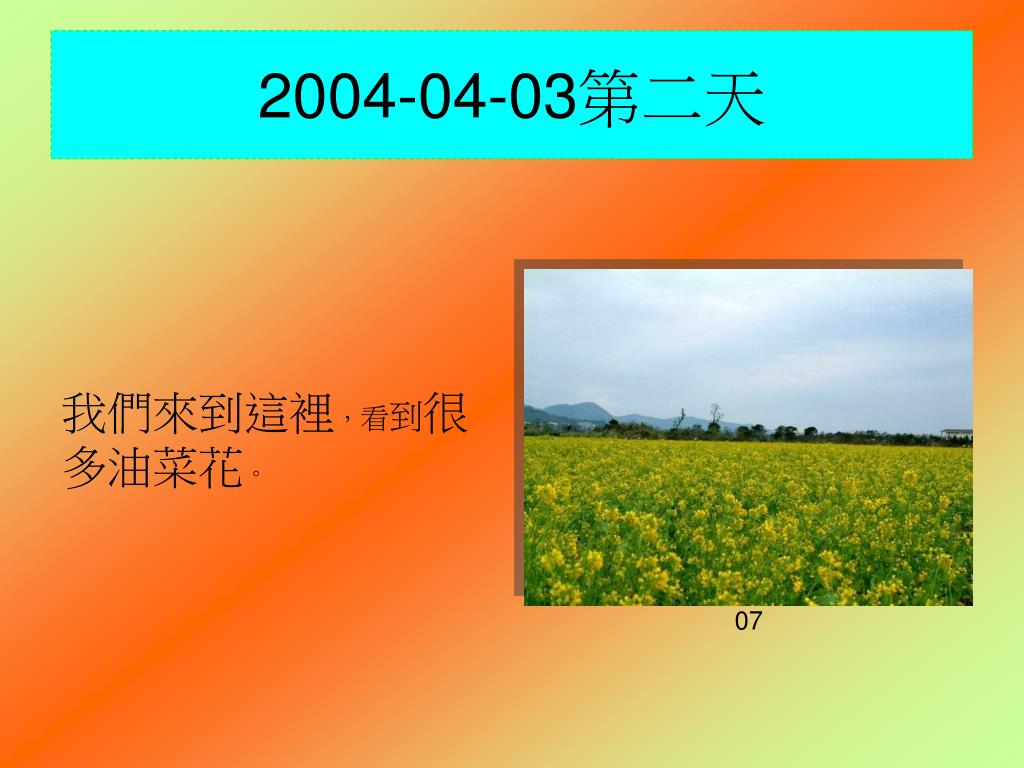 2004-04-03第二天

我們來到這裡，看到很多油菜花。

07